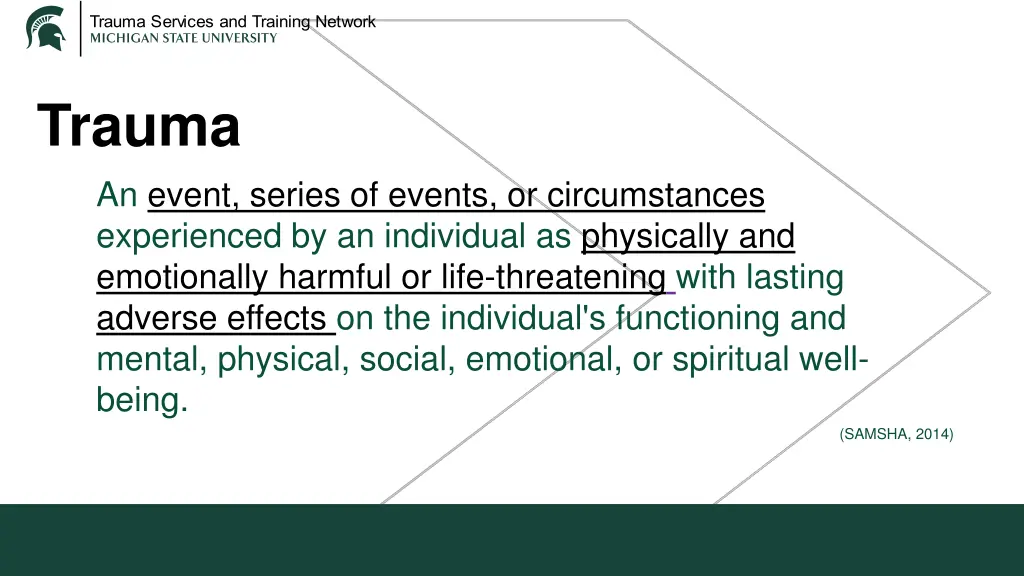 Trauma Services and Training Network
MICHIGAN STATE UNIVERSITY

Trauma

An event, series of events, or circumstances experienced by an individual as physically and emotionally harmful or life-threatening with lasting adverse effects on the individual's functioning and mental, physical, social, emotional, or spiritual well-being.

(SAMSHA, 2014)